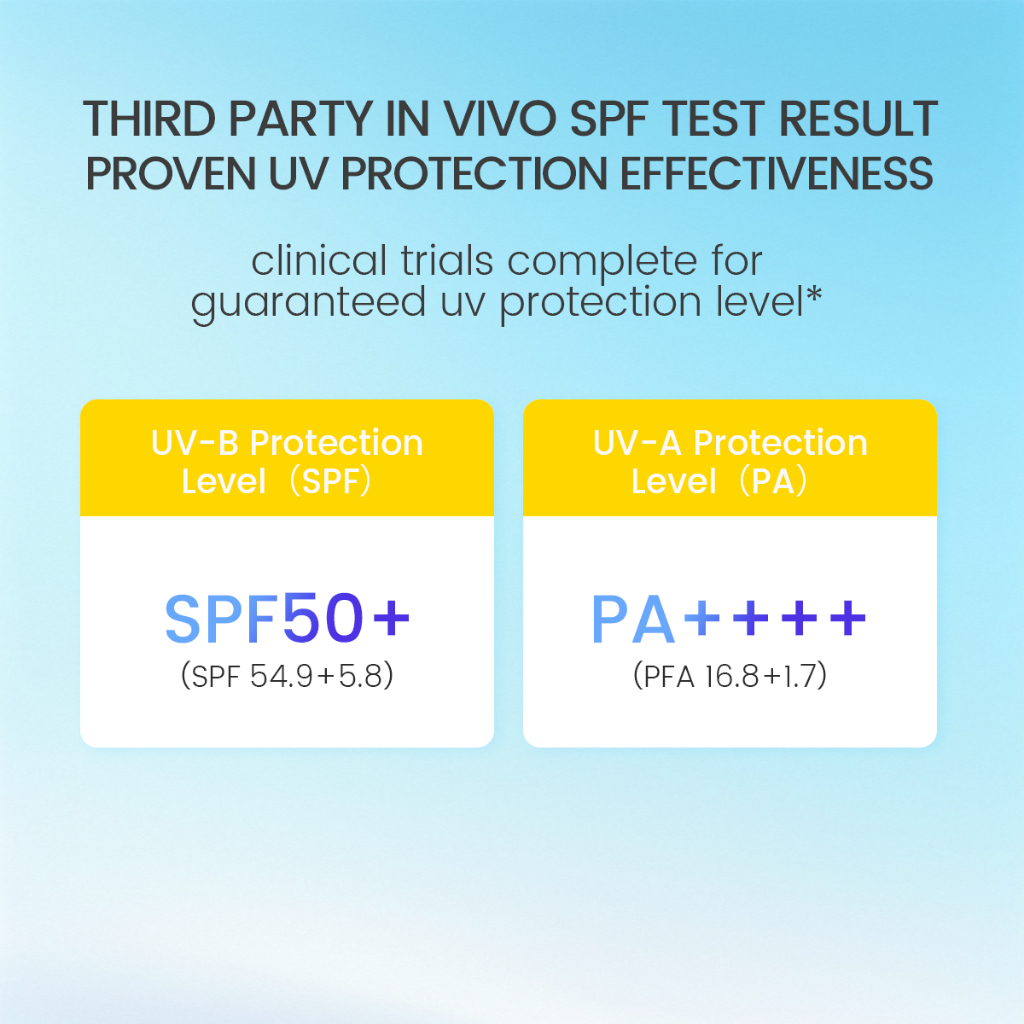 THIRD PARTY IN VIVO SPF TEST RESULT
PROVEN UV PROTECTION EFFECTIVENESS

clinical trials complete for guaranteed uv protection level*

UV-B Protection Level（SPF）

SPF50+
(SPF 54.9+5.8)

UV-A Protection Level（PA）

PA++++
(PFA 16.8+1.7)